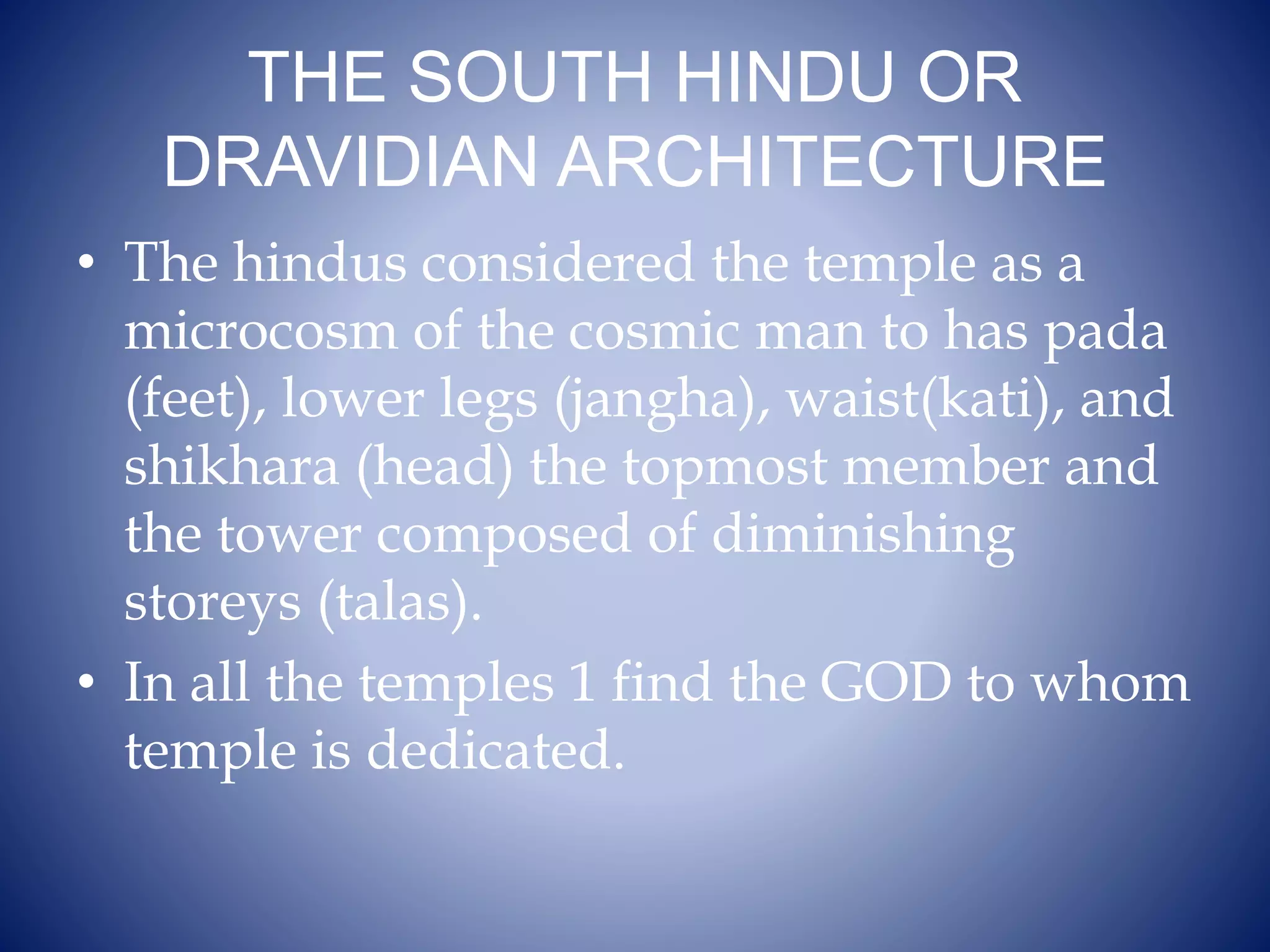 THE SOUTH HINDU OR DRAVIDIAN ARCHITECTURE

• The hindus considered the temple as a microcosm of the cosmic man to has pada (feet), lower legs (jangha), waist(kati), and shikhara (head) the topmost member and the tower composed of diminishing storeys (talas).

• In all the temples 1 find the GOD to whom temple is dedicated.